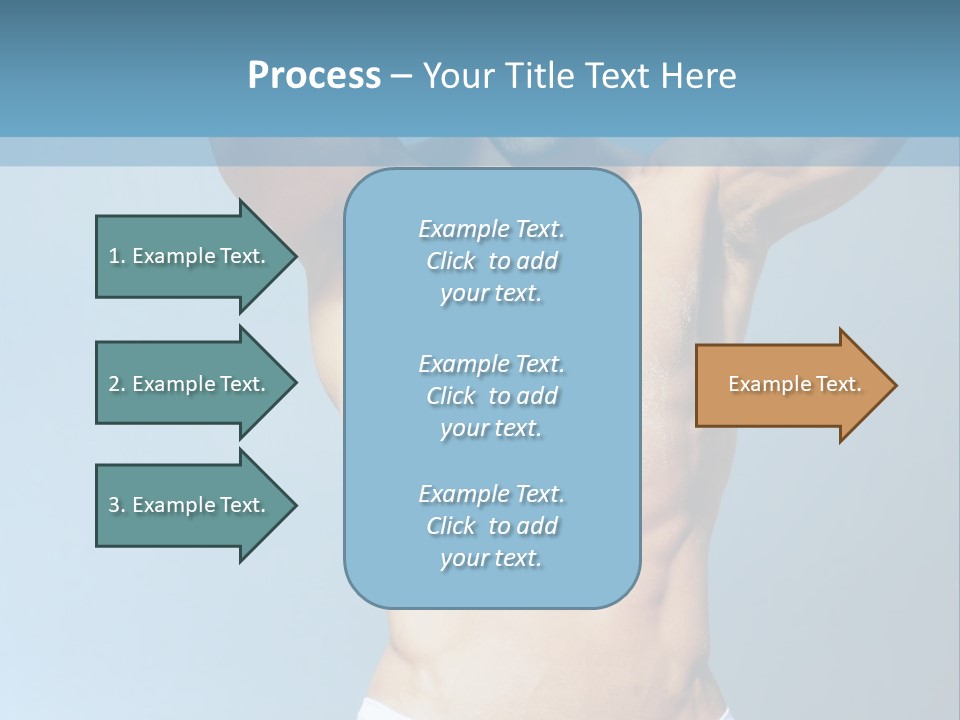 Process – Your Title Text Here

1. Example Text.

2. Example Text.

3. Example Text.

Example Text. Click to add your text.

Example Text. Click to add your text.

Example Text. Click to add your text.

Example Text.